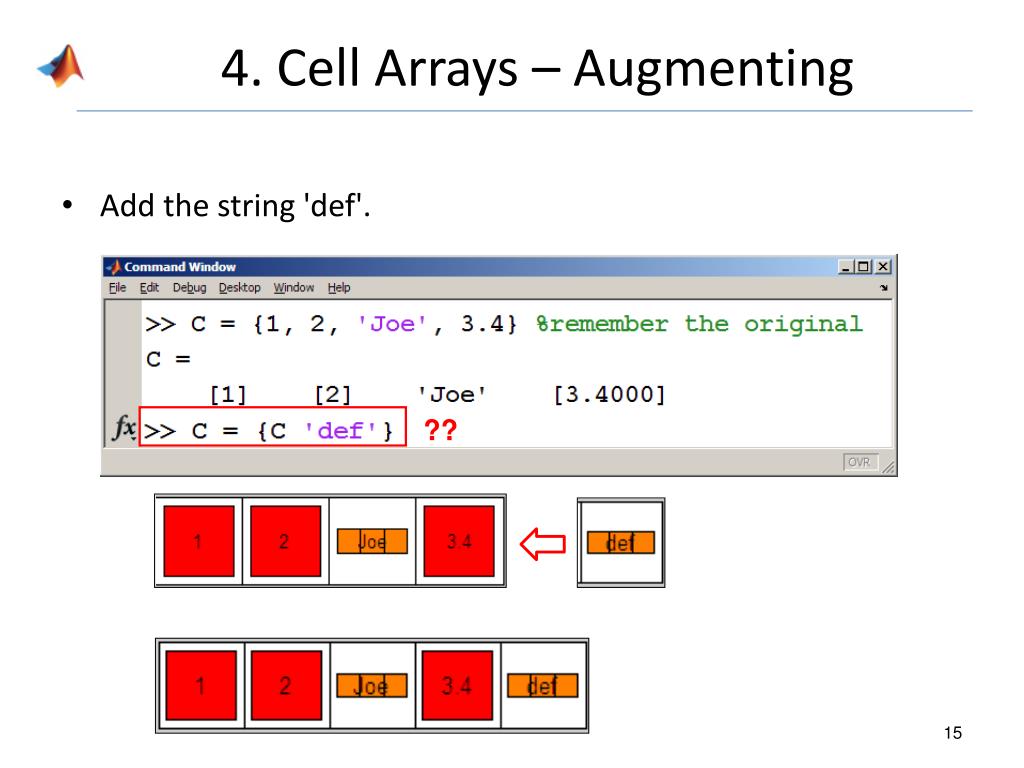 4. Cell Arrays – Augmenting

• Add the string 'def'.

Command Window
File Edit Debug Desktop Window Help

>> C = {1, 2, 'Joe', 3.4} %remember the original
C =
[1] [2] 'Joe' [3.4000]
fx >> C = {C 'def'} ??

OVR

1 2 Joe 3.4 def

1 2 Joe 3.4 def

15